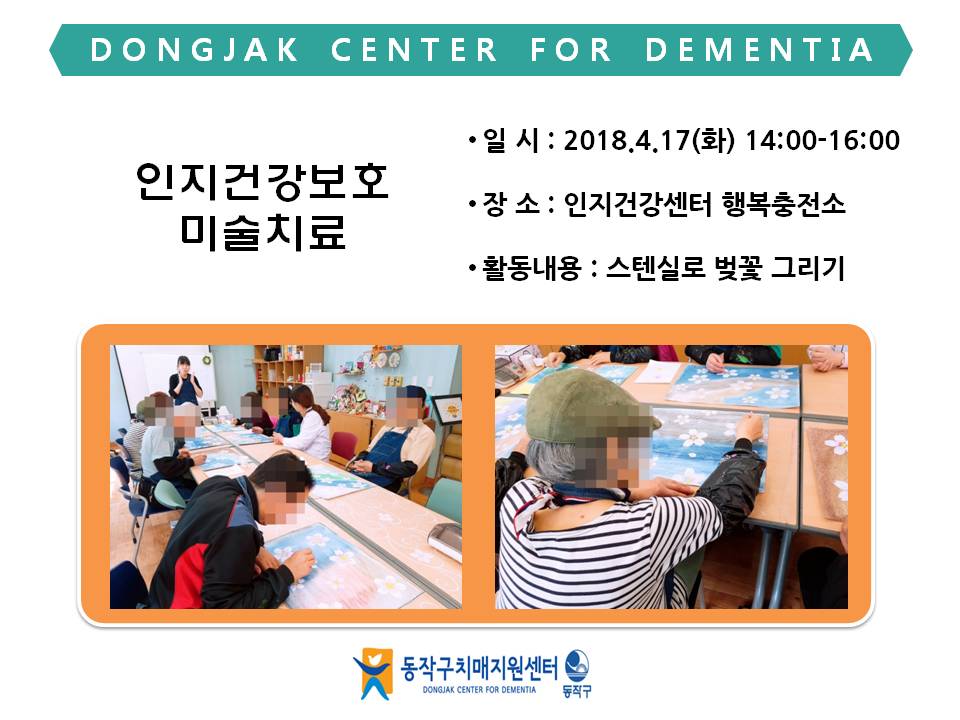 DONGJAK CENTER FOR DEMENTIA

인지건강보호
미술치료

• 일 시 : 2018.4.17(화) 14:00-16:00

• 장 소 : 인지건강센터 행복충전소

• 활동내용 : 스텐실로 벚꽃 그리기

동작구치매지원센터
DONGJAK CENTER FOR DEMENTIA
동작구